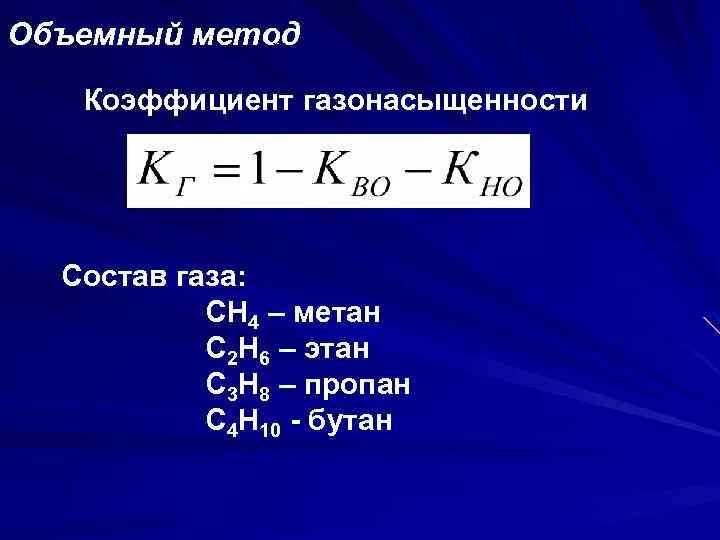 Объемный метод

Коэффициент газонасыщенности

$K_{Г} = 1 - K_{ВО} - K_{НО}$

Состав газа:

$CH_4$ – метан
$C_2H_6$ – этан
$C_3H_8$ – пропан
$C_4H_{10}$ - бутан